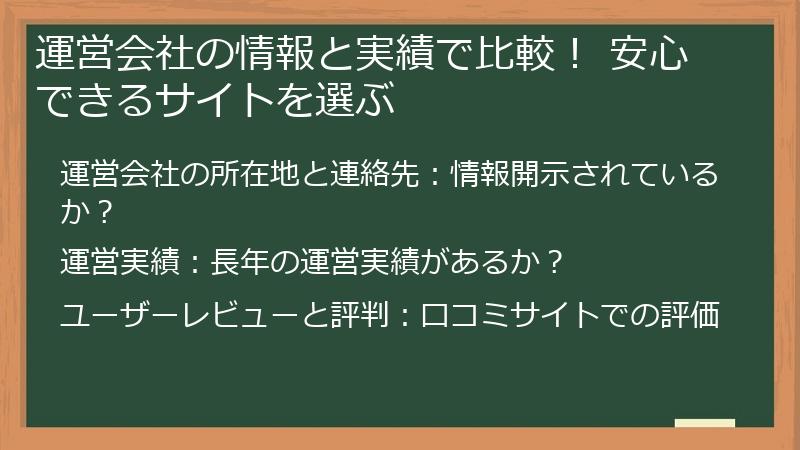 運営会社の情報と実績で比較！ 安心できるサイトを選ぶ

運営会社の所在地と連絡先：情報開示されているか？

運営実績：長年の運営実績があるか？

ユーザーレビューと評判：口コミサイトでの評価